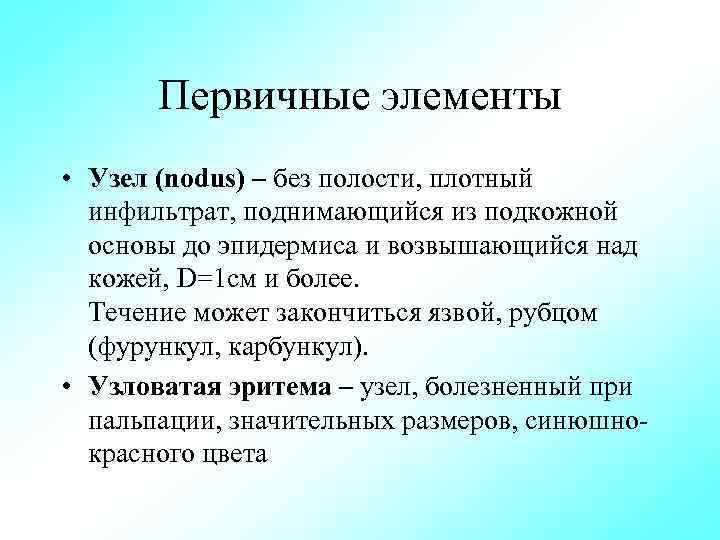 Первичные элементы

• Узел (nodus) – без полости, плотный инфильтрат, поднимающийся из подкожной основы до эпидермиса и возвышающийся над кожей, D=1см и более.
Течение может закончиться язвой, рубцом (фурункул, карбункул).

• Узловатая эритема – узел, болезненный при пальпации, значительных размеров, синюшно-красного цвета